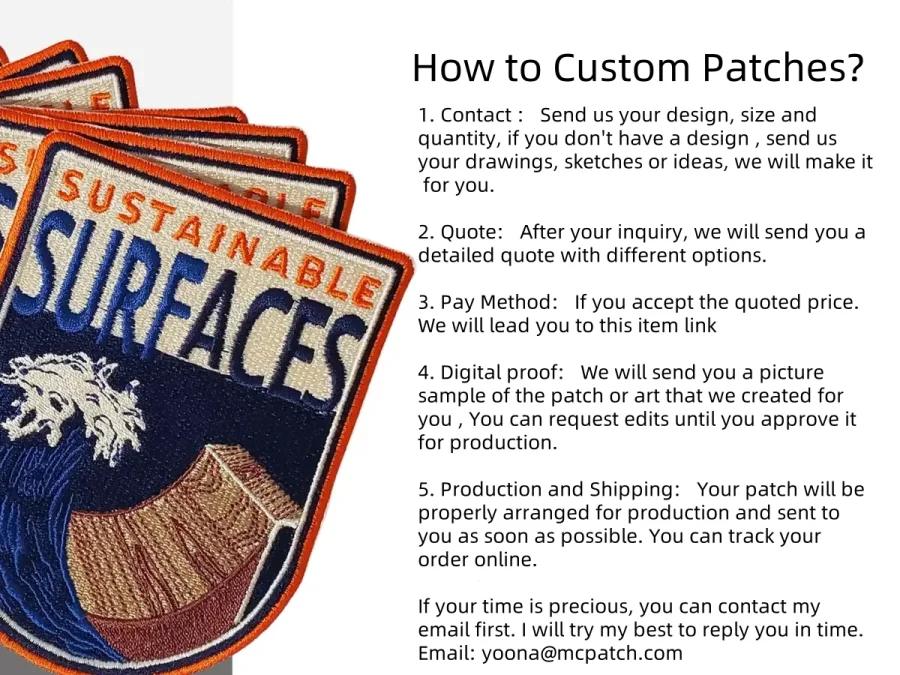 SUSTAINABLE
SURFACES

How to Custom Patches?

1. Contact : Send us your design, size and quantity, if you don't have a design , send us your drawings, sketches or ideas, we will make it for you.

2. Quote: After your inquiry, we will send you a detailed quote with different options.

3. Pay Method: If you accept the quoted price. We will lead you to this item link

4. Digital proof: We will send you a picture sample of the patch or art that we created for you , You can request edits until you approve it for production.

5. Production and Shipping: Your patch will be properly arranged for production and sent to you as soon as possible. You can track your order online.

If your time is precious, you can contact my email first. I will try my best to reply you in time. Email: yoona@mcpatch.com